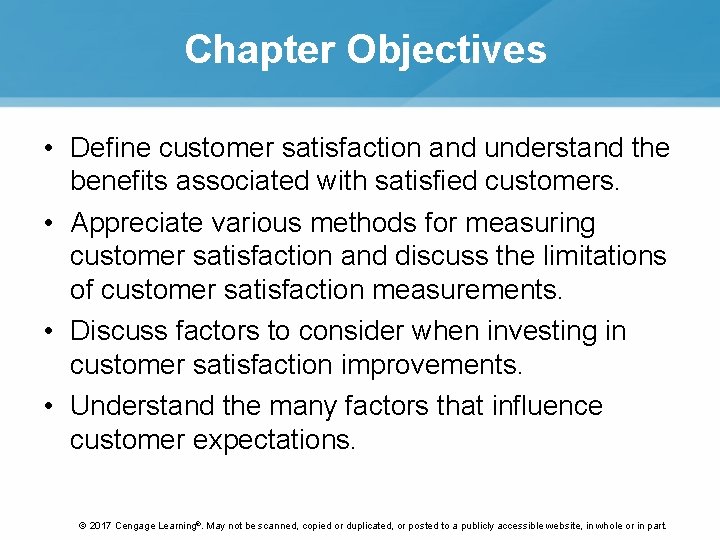 Chapter Objectives

• Define customer satisfaction and understand the benefits associated with satisfied customers.

• Appreciate various methods for measuring customer satisfaction and discuss the limitations of customer satisfaction measurements.

• Discuss factors to consider when investing in customer satisfaction improvements.

• Understand the many factors that influence customer expectations.

© 2017 Cengage Learning®. May not be scanned, copied or duplicated, or posted to a publicly accessible website, in whole or in part.